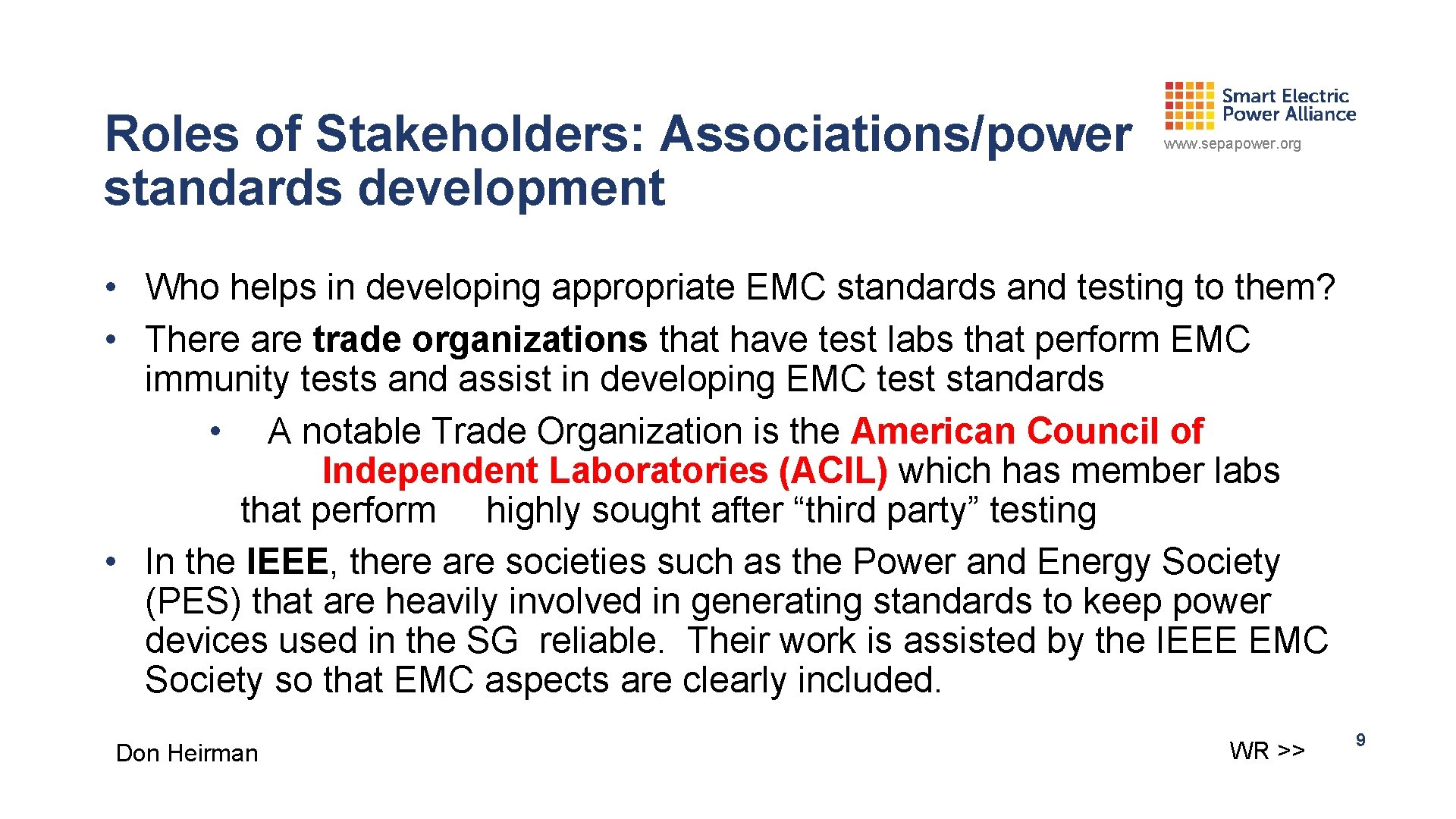 Roles of Stakeholders: Associations/power standards development

Smart Electric Power Alliance
www.sepapower.org

• Who helps in developing appropriate EMC standards and testing to them?
• There are trade organizations that have test labs that perform EMC immunity tests and assist in developing EMC test standards
  • A notable Trade Organization is the American Council of Independent Laboratories (ACIL) which has member labs that perform highly sought after “third party” testing
• In the IEEE, there are societies such as the Power and Energy Society (PES) that are heavily involved in generating standards to keep power devices used in the SG reliable. Their work is assisted by the IEEE EMC Society so that EMC aspects are clearly included.

Don Heirman

WR >>

9